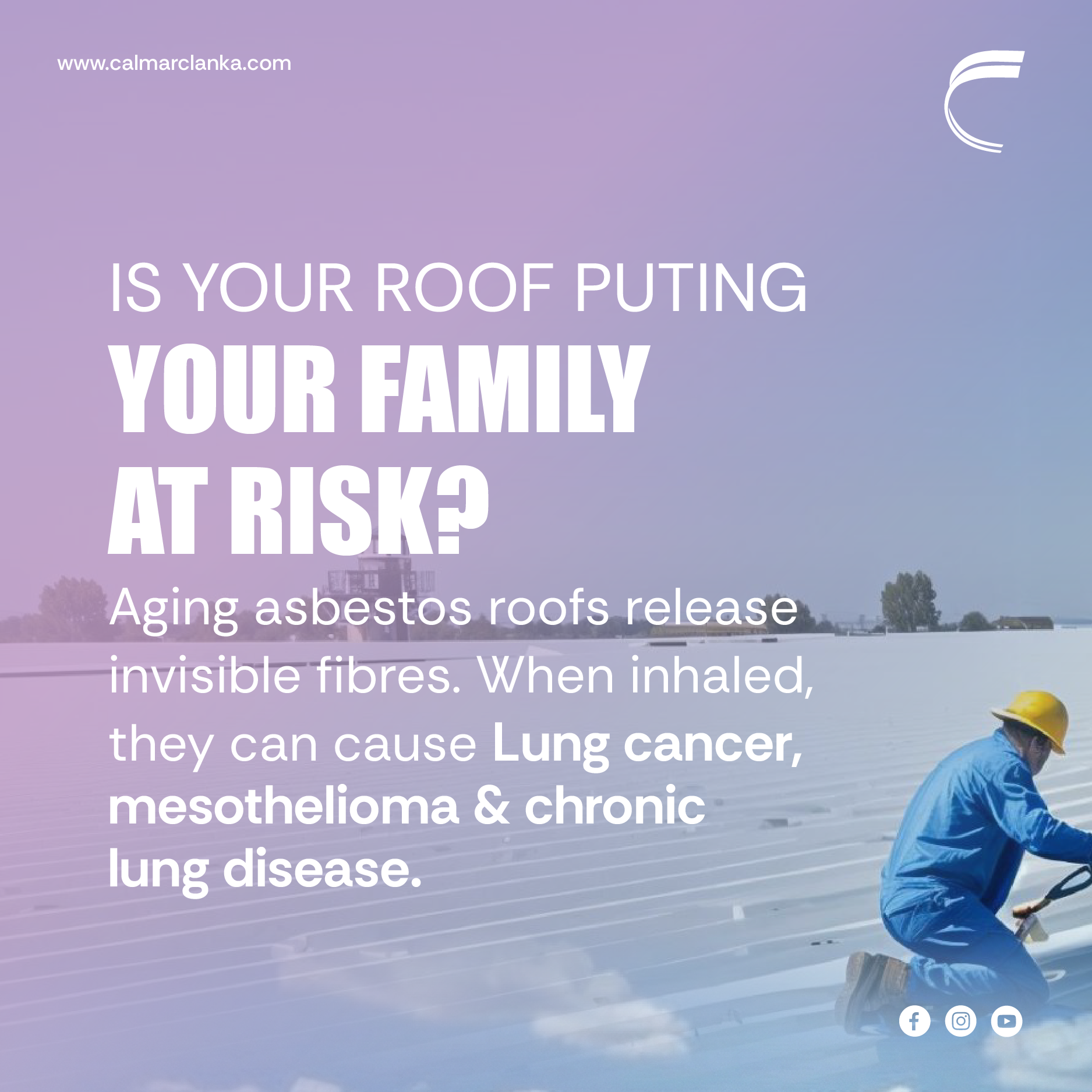 www.calmarclanka.com

IS YOUR ROOF PUTING
YOUR FAMILY
AT RISK?

Aging asbestos roofs release invisible fibres. When inhaled, they can cause Lung cancer, mesothelioma & chronic lung disease.